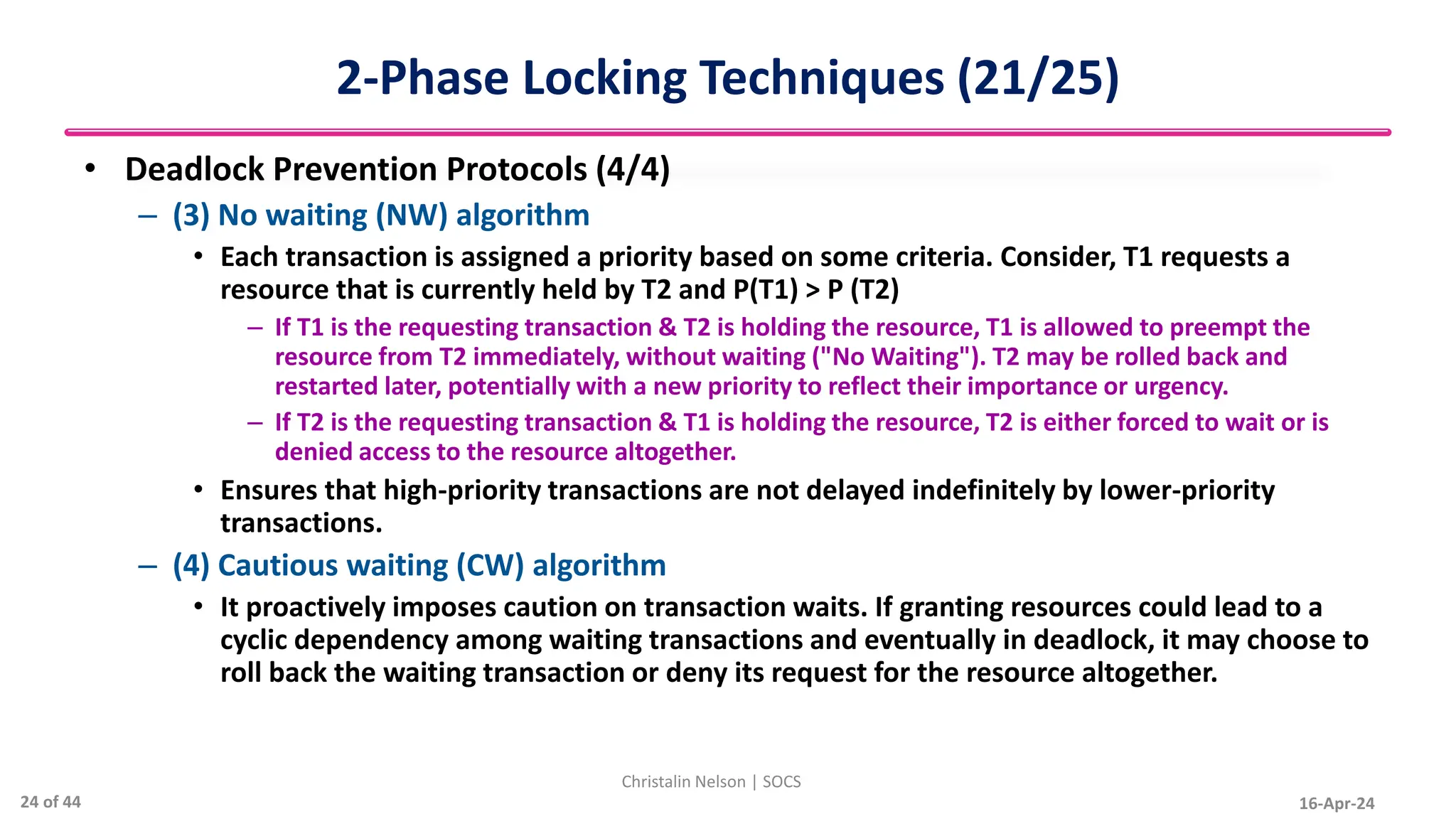 2-Phase Locking Techniques (21/25)

• Deadlock Prevention Protocols (4/4)

– (3) No waiting (NW) algorithm

• Each transaction is assigned a priority based on some criteria. Consider, T1 requests a resource that is currently held by T2 and P(T1) > P (T2)

– If T1 is the requesting transaction & T2 is holding the resource, T1 is allowed to preempt the resource from T2 immediately, without waiting ("No Waiting"). T2 may be rolled back and restarted later, potentially with a new priority to reflect their importance or urgency.

– If T2 is the requesting transaction & T1 is holding the resource, T2 is either forced to wait or is denied access to the resource altogether.

• Ensures that high-priority transactions are not delayed indefinitely by lower-priority transactions.

– (4) Cautious waiting (CW) algorithm

• It proactively imposes caution on transaction waits. If granting resources could lead to a cyclic dependency among waiting transactions and eventually in deadlock, it may choose to roll back the waiting transaction or deny its request for the resource altogether.

Christalin Nelson | SOCS

24 of 44

16-Apr-24